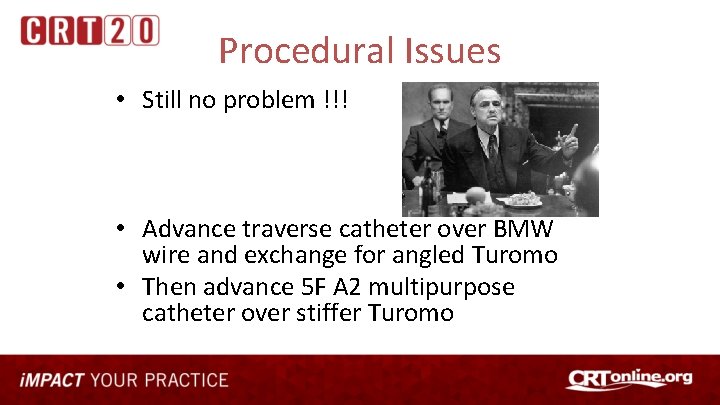 CRT20

Procedural Issues

• Still no problem !!!

• Advance traverse catheter over BMW wire and exchange for angled Turomo
• Then advance 5F A2 multipurpose catheter over stiffer Turomo

iMPACT YOUR PRACTICE

CRTonline.org